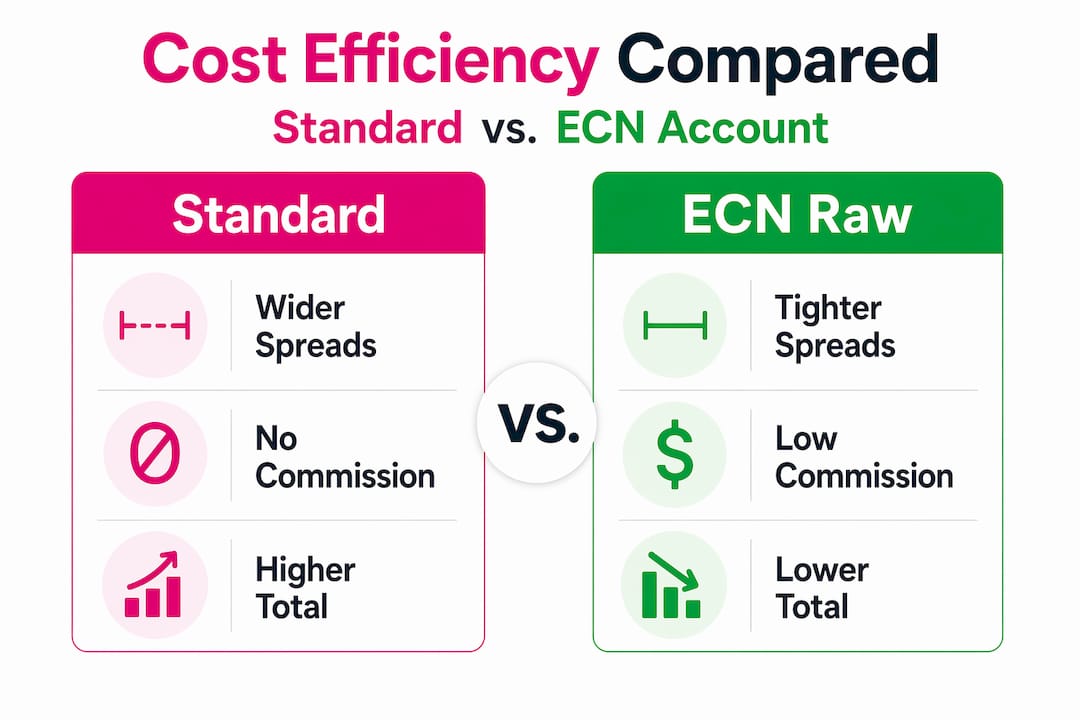 Cost Efficiency Compared

Standard vs. ECN Account

Standard

Wider Spreads

No Commission

Higher Total

VS.

ECN Raw

Tighter Spreads

$

Low Commission

Lower Total